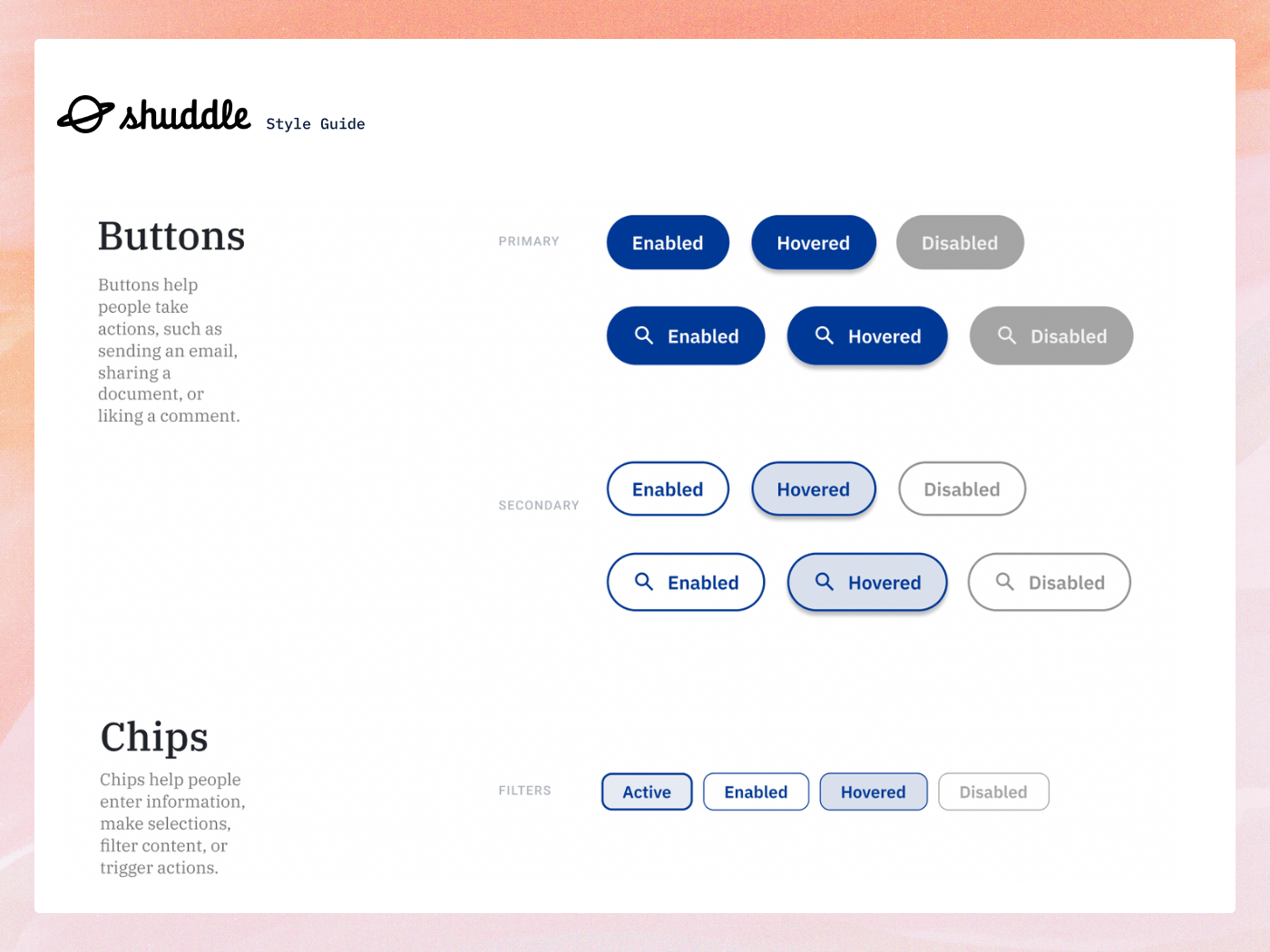 shuddle Style Guide

Buttons

Buttons help people take actions, such as sending an email, sharing a document, or liking a comment.

PRIMARY

Enabled Hovered Disabled

Enabled Hovered Disabled

SECONDARY

Enabled Hovered Disabled

Enabled Hovered Disabled

Chips

Chips help people enter information, make selections, filter content, or trigger actions.

FILTERS

Active Enabled Hovered Disabled